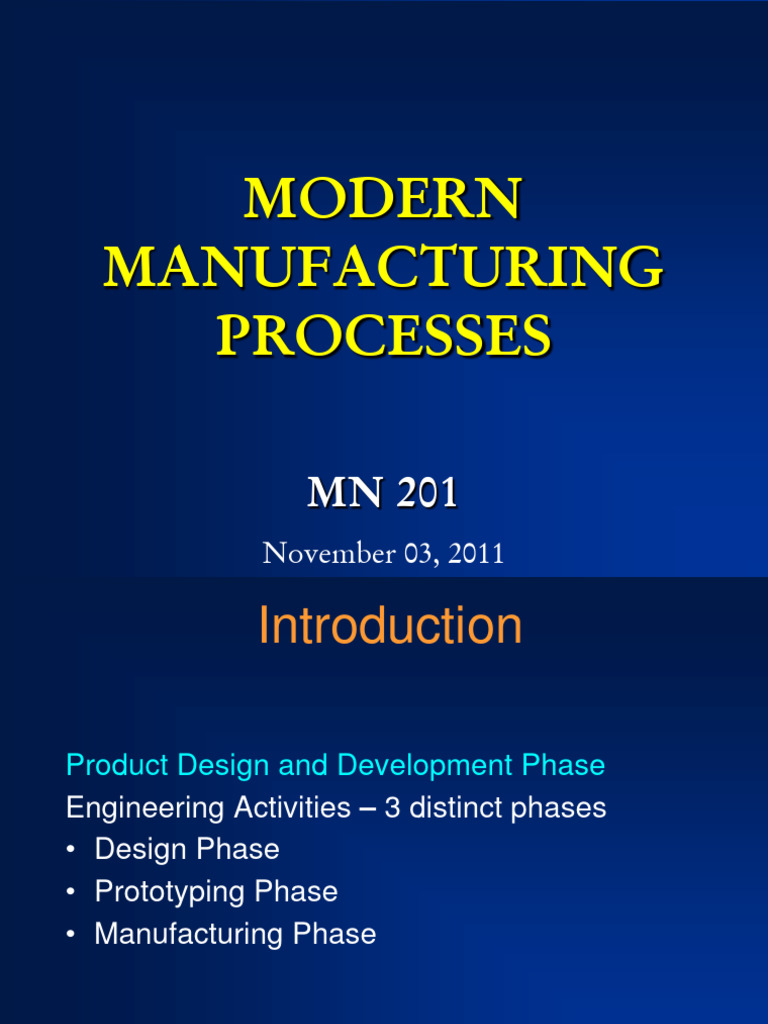 MODERN MANUFACTURING PROCESSES

MN 201

November 03, 2011

Introduction

Product Design and Development Phase

Engineering Activities – 3 distinct phases

• Design Phase
• Prototyping Phase
• Manufacturing Phase